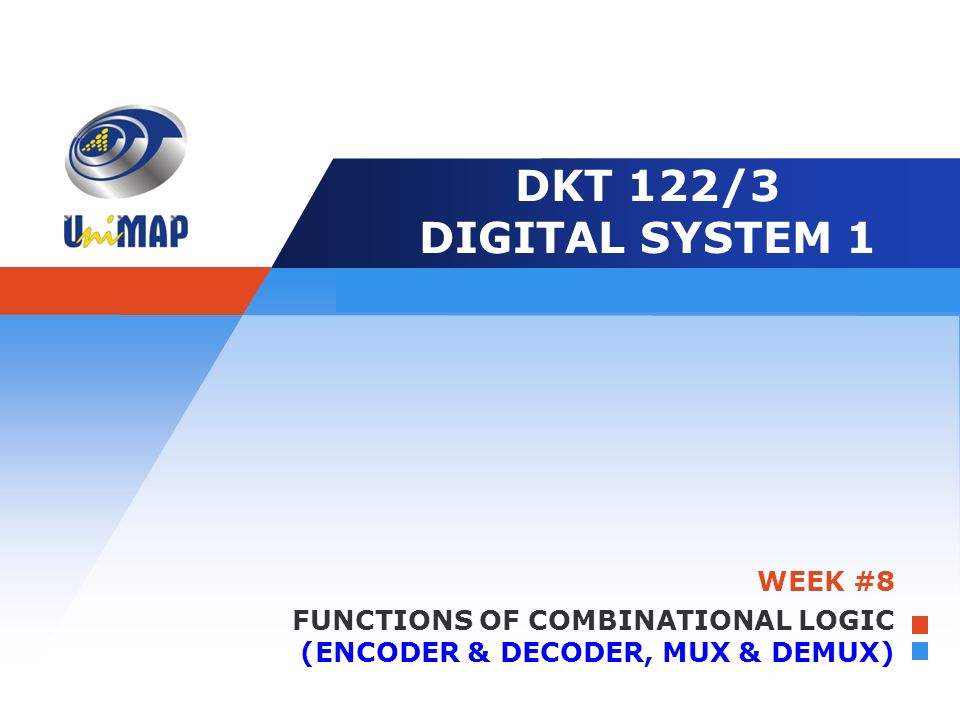 UniMAP

DKT 122/3
DIGITAL SYSTEM 1

WEEK #8

FUNCTIONS OF COMBINATIONAL LOGIC
(ENCODER & DECODER, MUX & DEMUX)